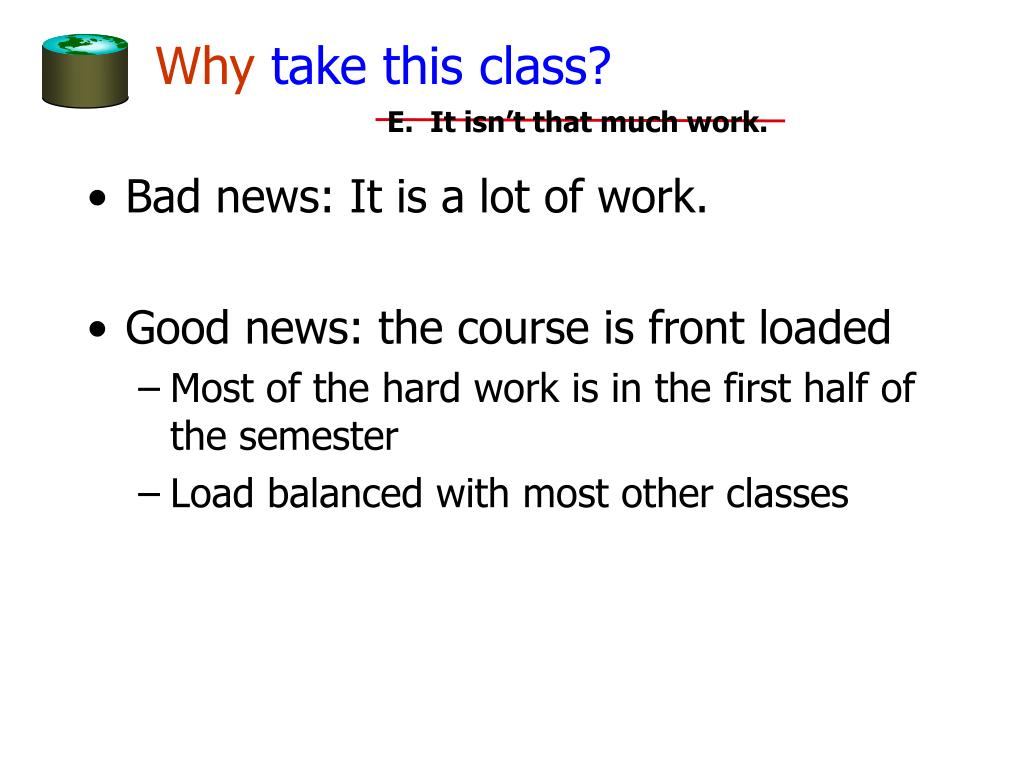 Why take this class?

E. It isn't that much work.

• Bad news: It is a lot of work.

• Good news: the course is front loaded
– Most of the hard work is in the first half of the semester
– Load balanced with most other classes